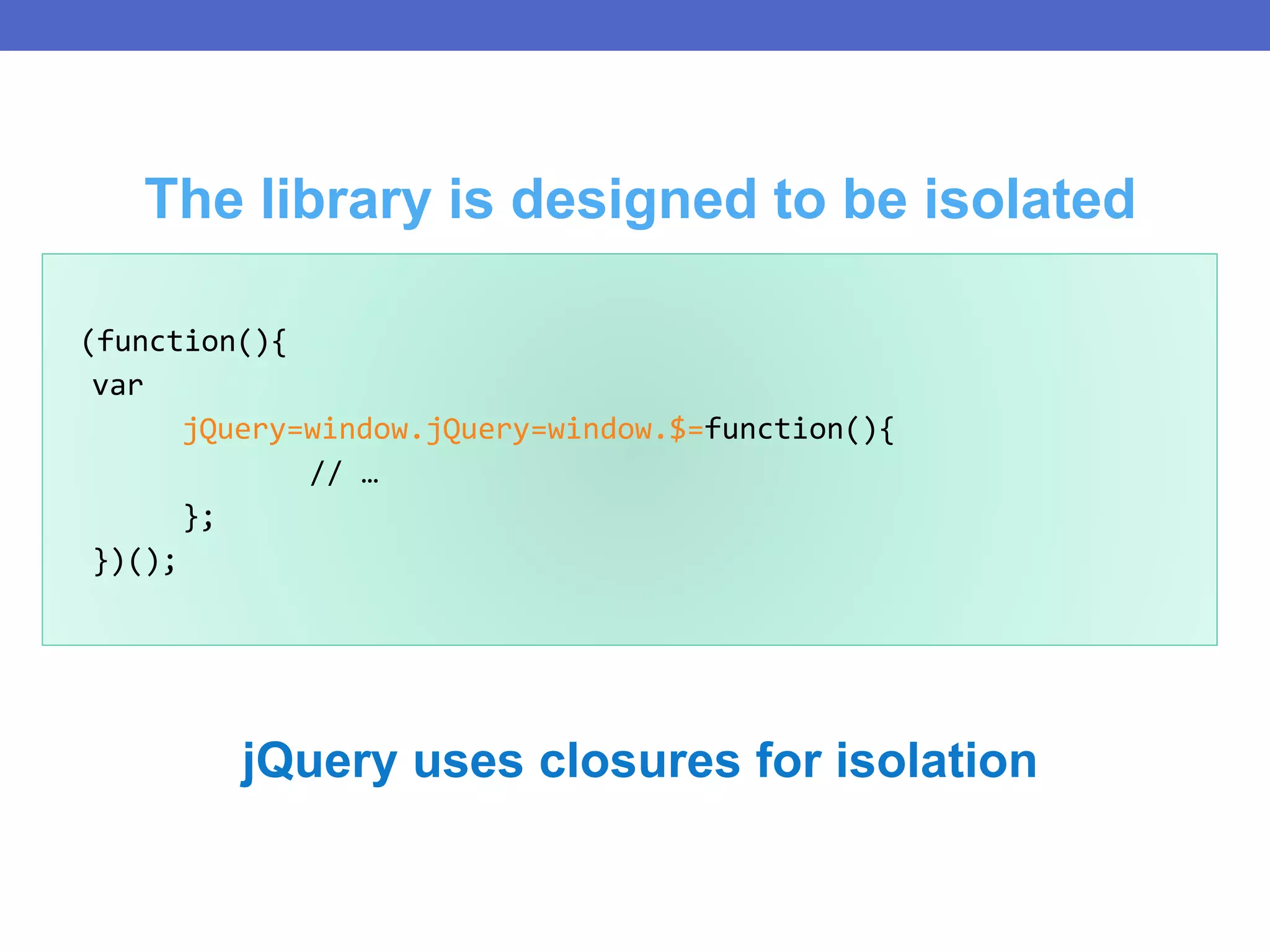 The library is designed to be isolated

(function(){
 var
 jQuery=window.jQuery=window.$=function(){
 // …
 };
 })();

jQuery uses closures for isolation